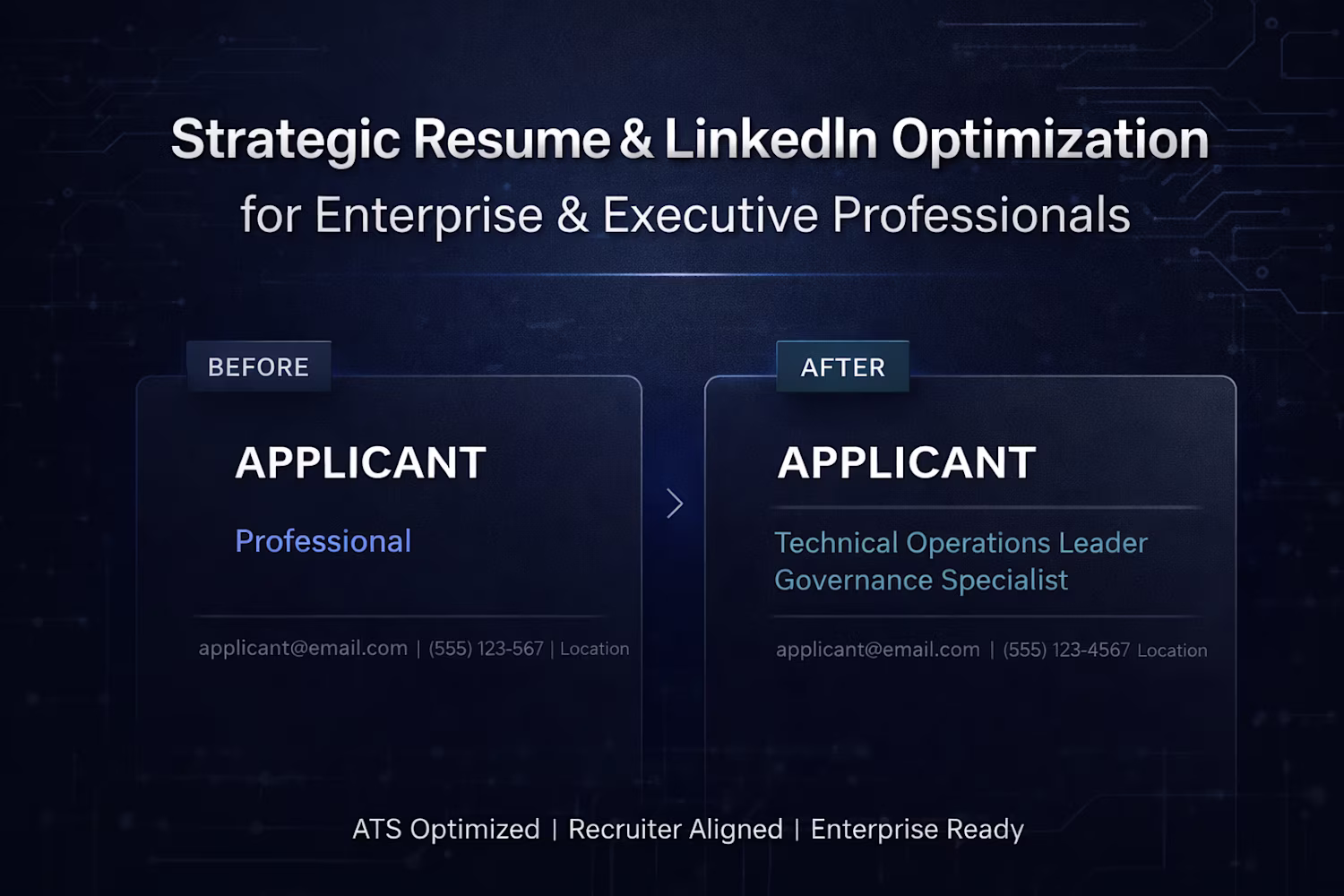 Strategic Resume & LinkedIn Optimization
for Enterprise & Executive Professionals

BEFORE

APPLICANT

Professional

applicant@email.com | (555) 123-567 | Location

AFTER

APPLICANT

Technical Operations Leader
Governance Specialist

applicant@email.com | (555) 123-4567 Location

ATS Optimized | Recruiter Aligned | Enterprise Ready